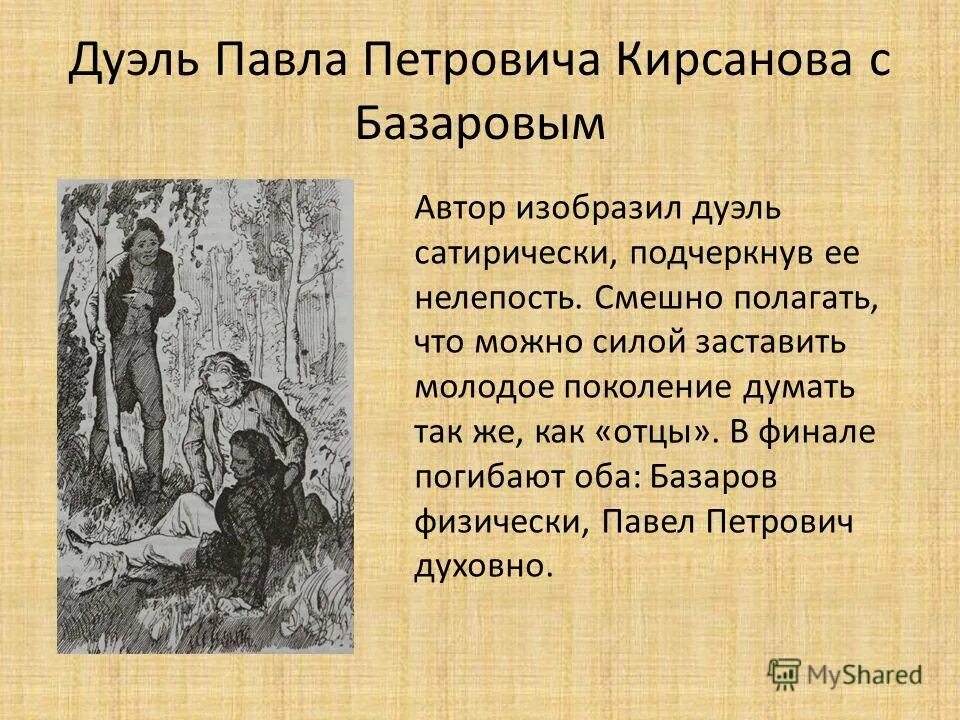 Дуэль Павла Петровича Кирсанова с Базаровым

Автор изобразил дуэль сатирически, подчеркнув ее нелепость. Смешно полагать, что можно силой заставить молодое поколение думать так же, как «отцы». В финале погибают оба: Базаров физически, Павел Петрович духовно.

MyShared